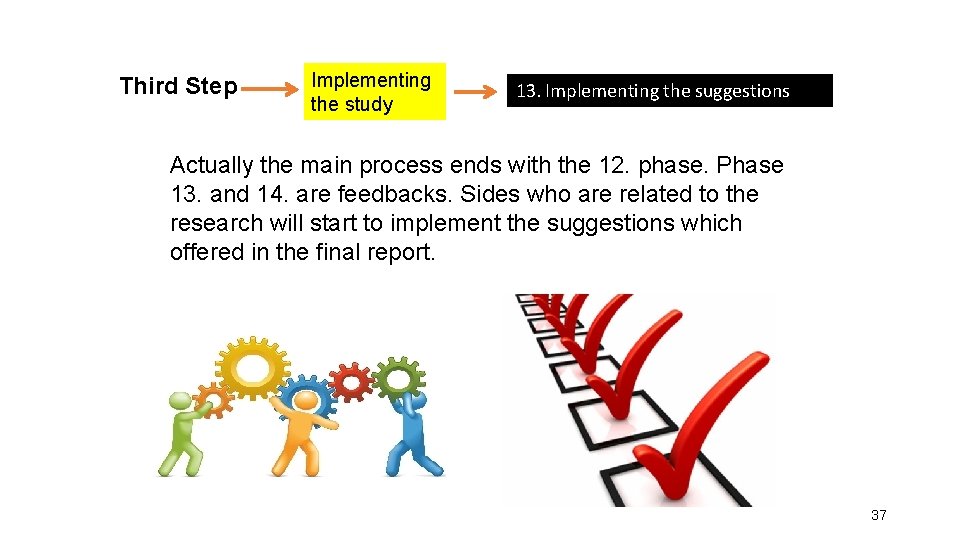 Third Step

Implementing the study

13. Implementing the suggestions

Actually the main process ends with the 12. phase. Phase 13. and 14. are feedbacks. Sides who are related to the research will start to implement the suggestions which offered in the final report.

37